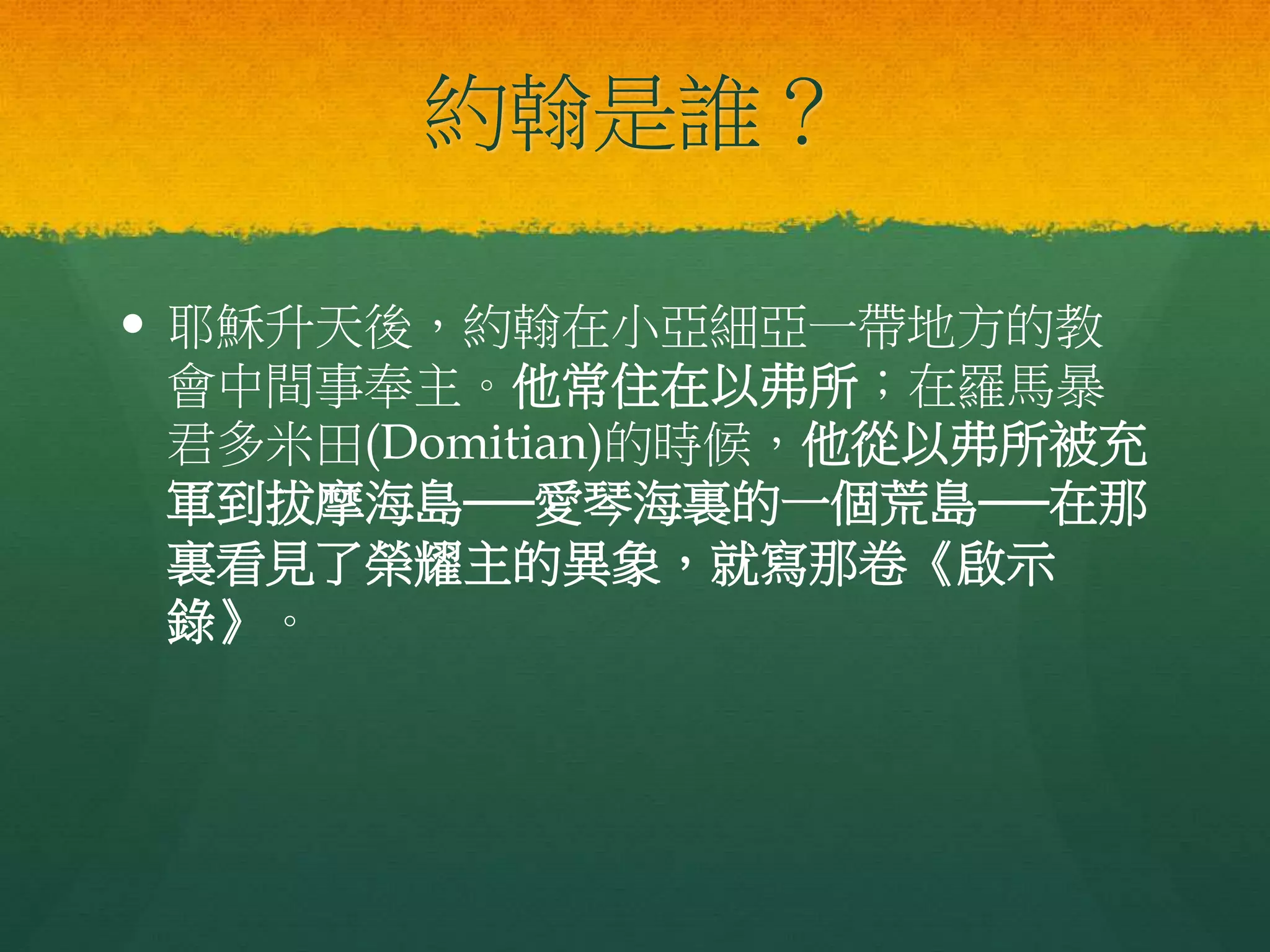 約翰是誰？

• 耶穌升天後，約翰在小亞細亞一帶地方的教會中間事奉主。他常住在以弗所；在羅馬暴君多米田(Domitian)的時候，他從以弗所被充軍到拔摩海島──愛琴海裏的一個荒島──在那裏看見了榮耀主的異象，就寫那卷《啟示錄》。